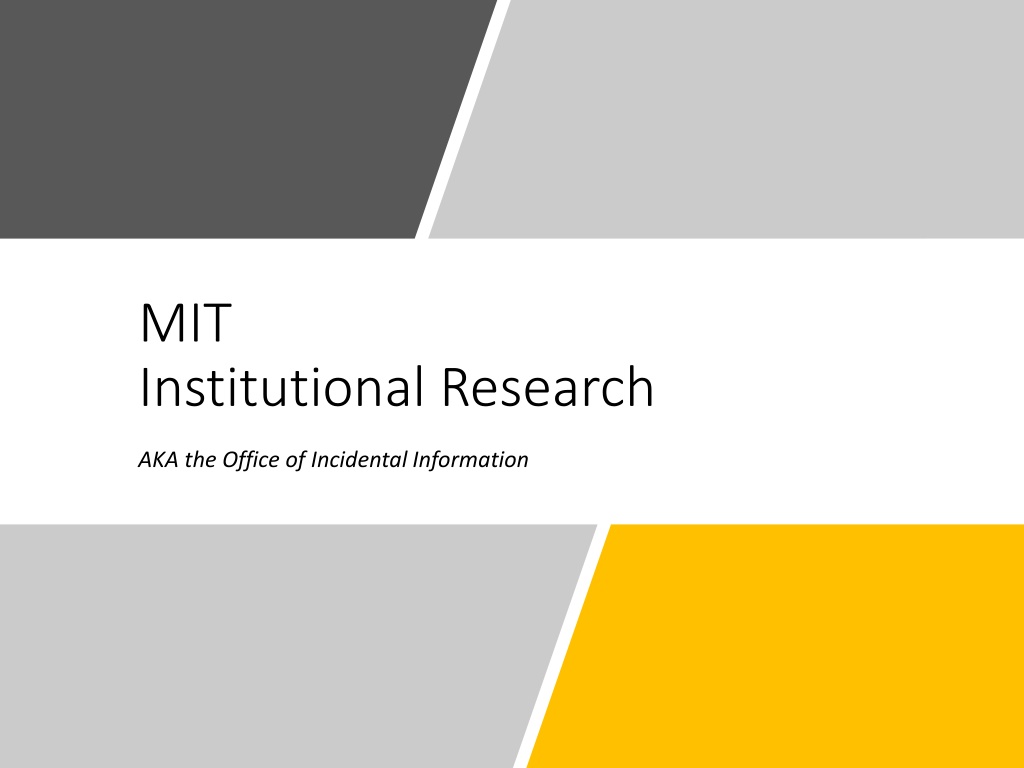 MIT
Institutional Research

AKA the Office of Incidental Information